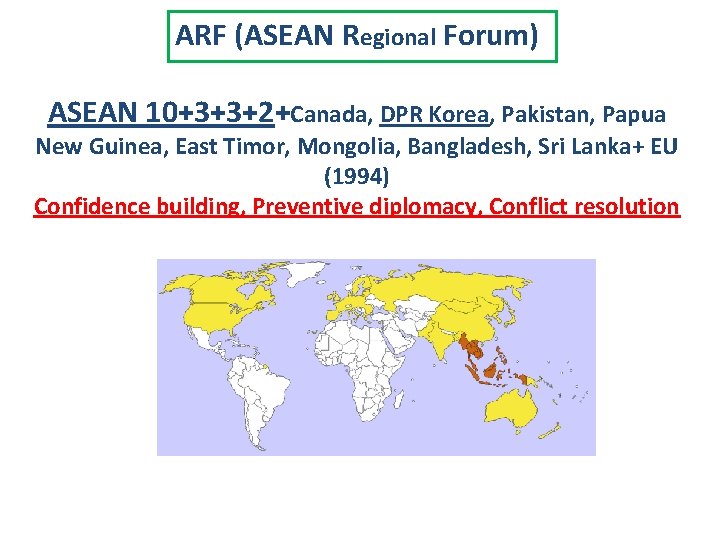 ARF (ASEAN Regional Forum)

ASEAN 10+3+3+2+Canada, DPR Korea, Pakistan, Papua New Guinea, East Timor, Mongolia, Bangladesh, Sri Lanka+ EU (1994)

Confidence building, Preventive diplomacy, Conflict resolution